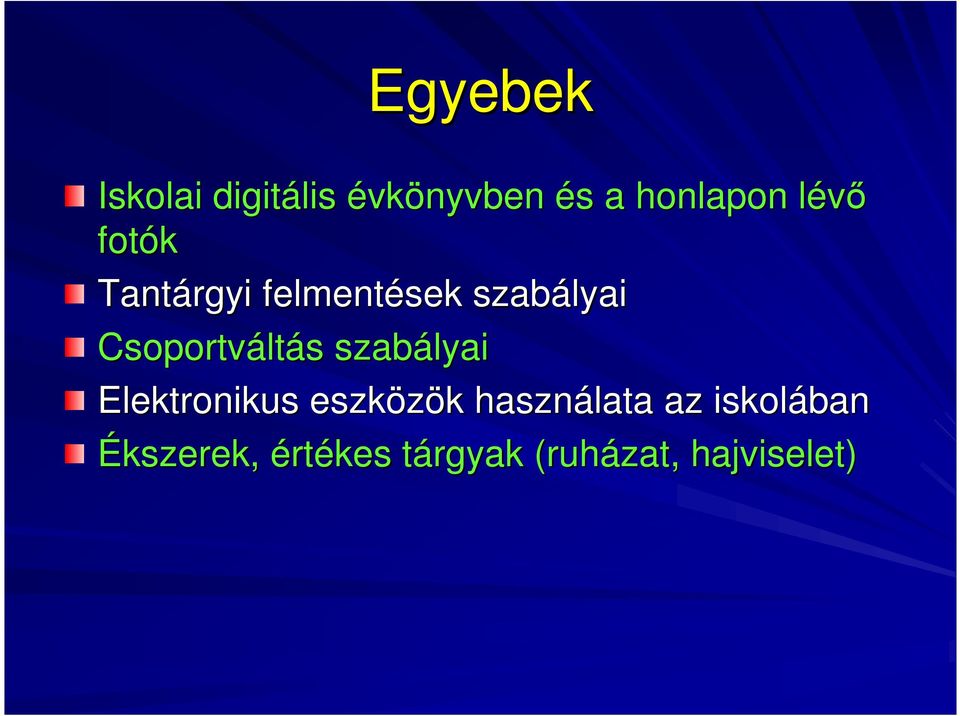 Egyebek

Iskolai digitális évkönyvben és a honlapon lévő fotók

Tantárgyi felmentések szabályai

Csoportváltás szabályai

Elektronikus eszközök használata az iskolában

Ékszerek, értékes tárgyak (ruházat, hajviselet)